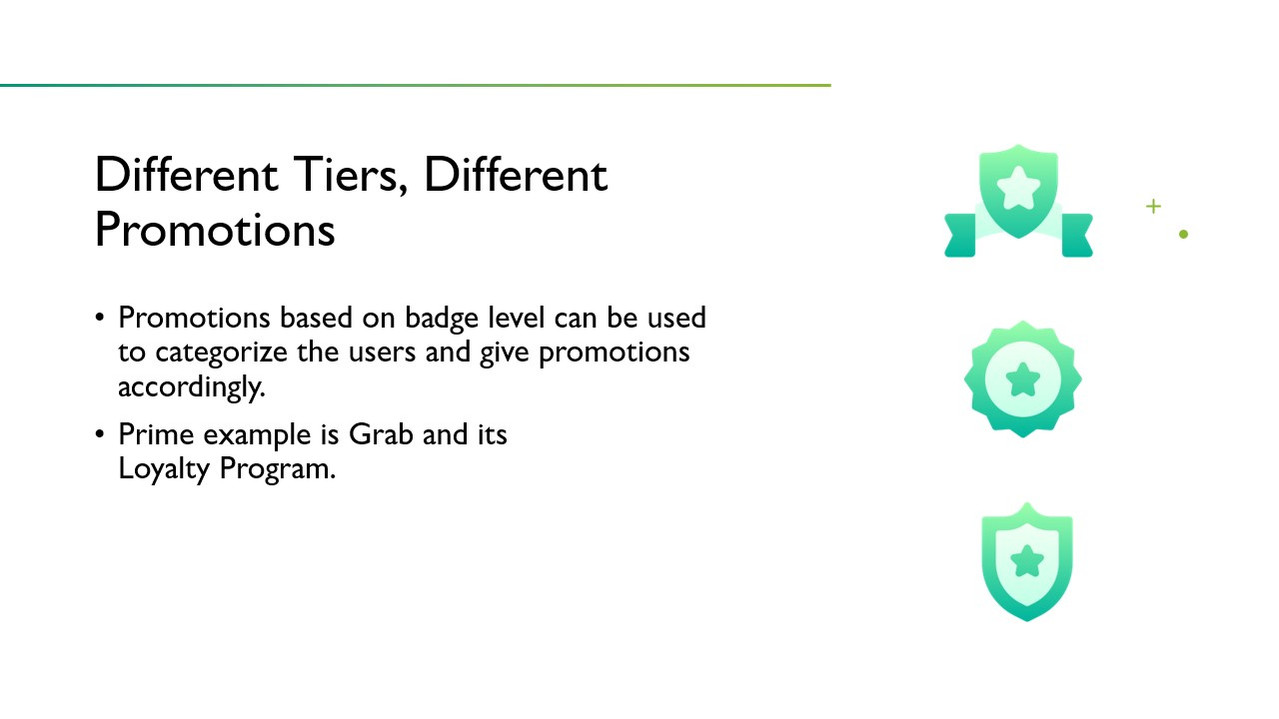 Different Tiers, Different Promotions

• Promotions based on badge level can be used to categorize the users and give promotions accordingly.

• Prime example is Grab and its Loyalty Program.